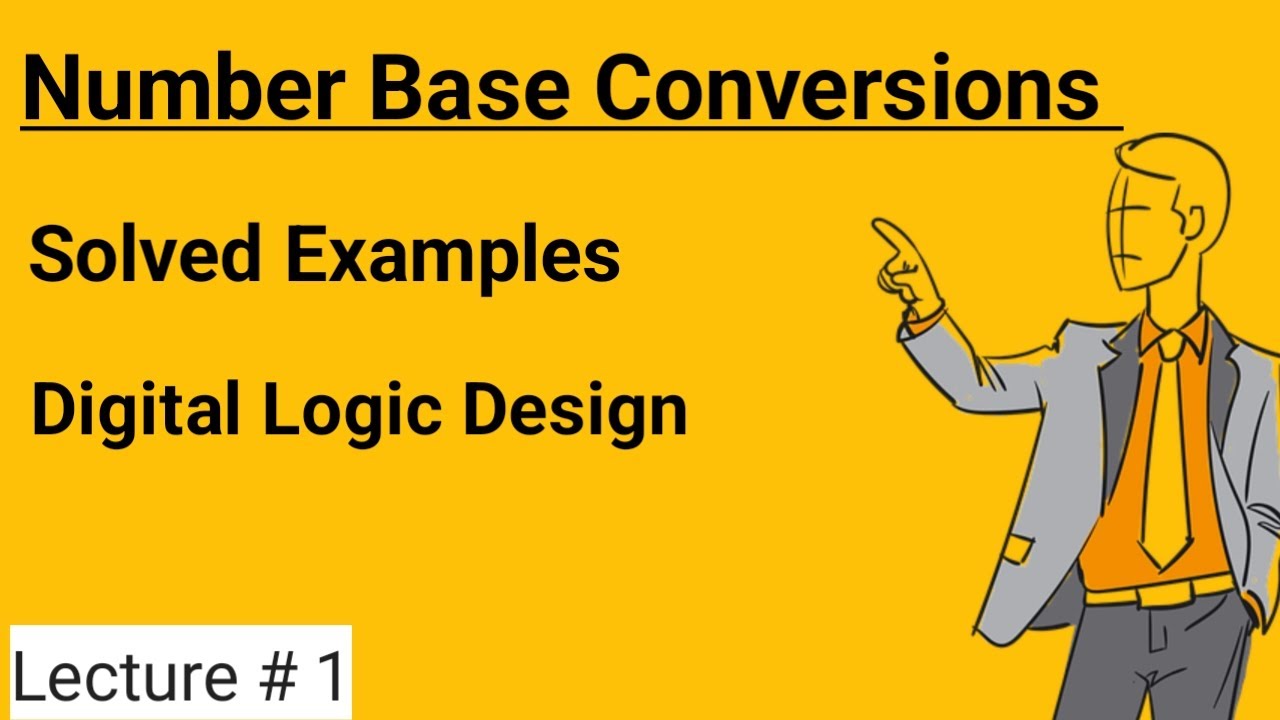 Number Base Conversions

Solved Examples

Digital Logic Design

Lecture # 1